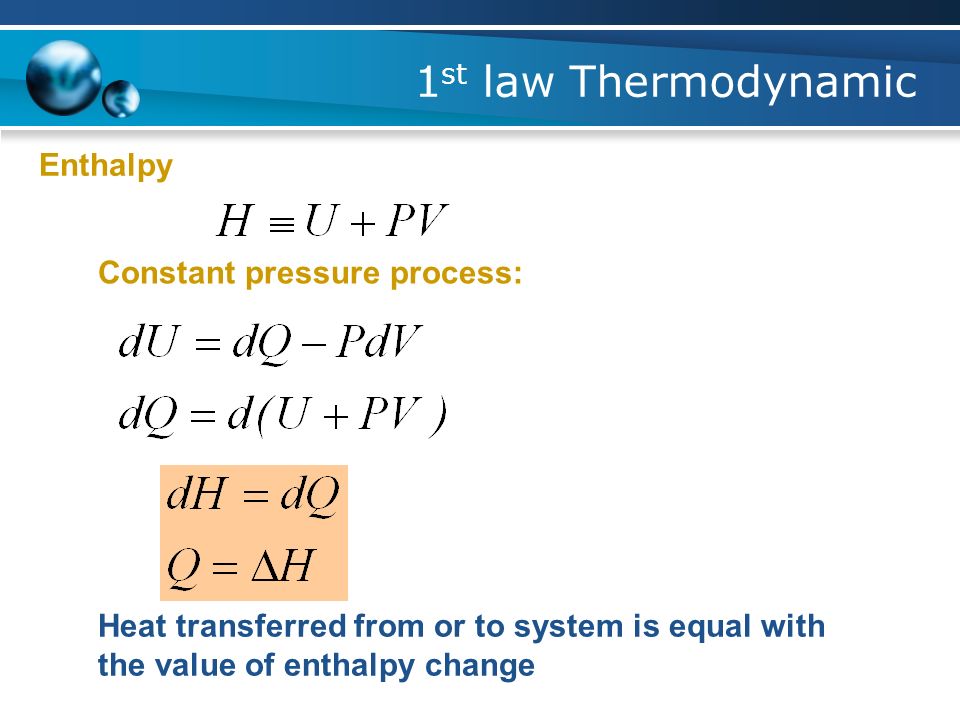 1st law Thermodynamic

Enthalpy

$H \equiv U + PV$

Constant pressure process:

$dU = dQ - PdV$

$dQ = d(U + PV)$

$dH = dQ$

$Q = \Delta H$

Heat transferred from or to system is equal with the value of enthalpy change